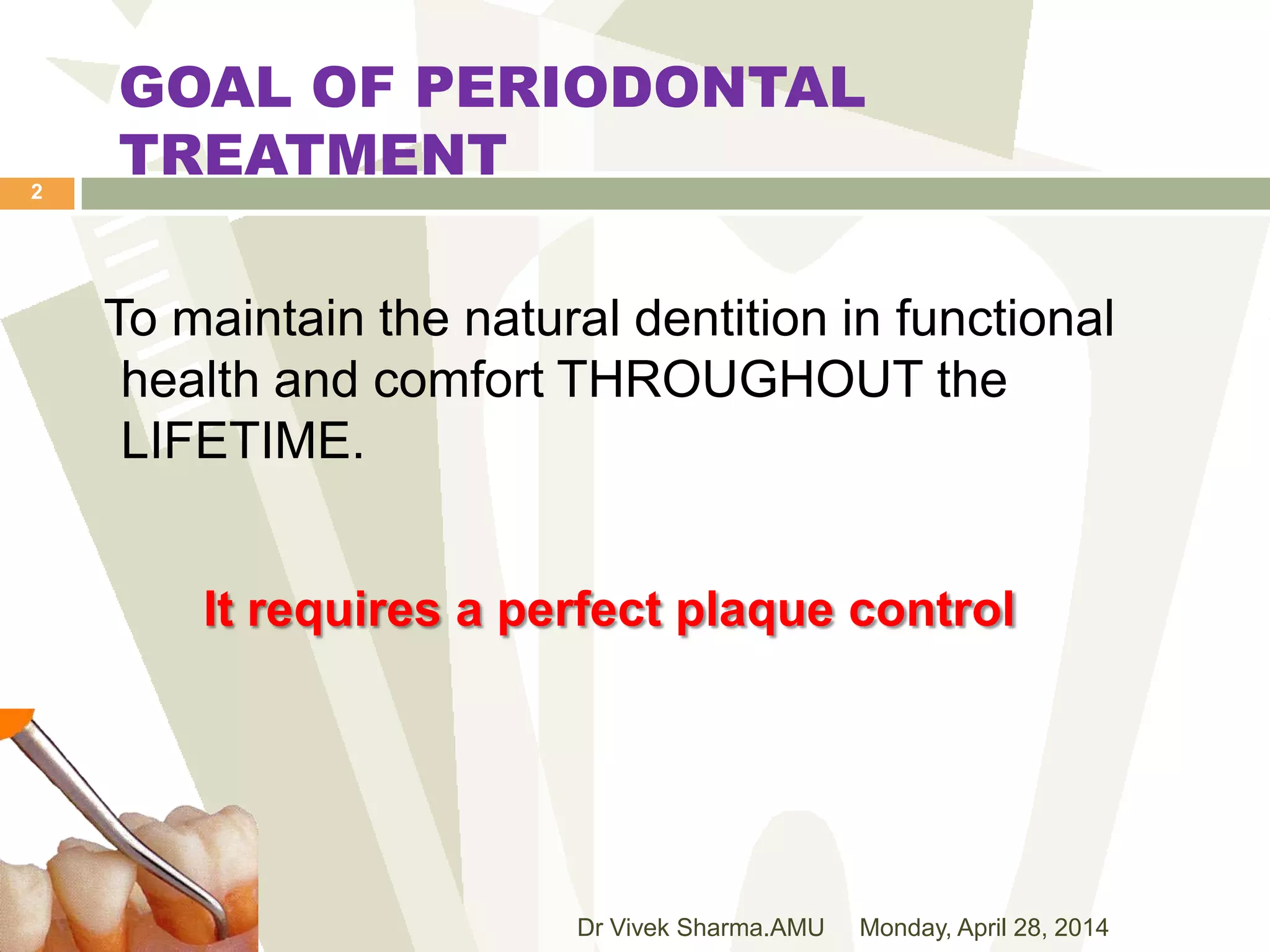 GOAL OF PERIODONTAL TREATMENT

2

To maintain the natural dentition in functional health and comfort THROUGHOUT the LIFETIME.

It requires a perfect plaque control

Dr Vivek Sharma.AMU Monday, April 28, 2014